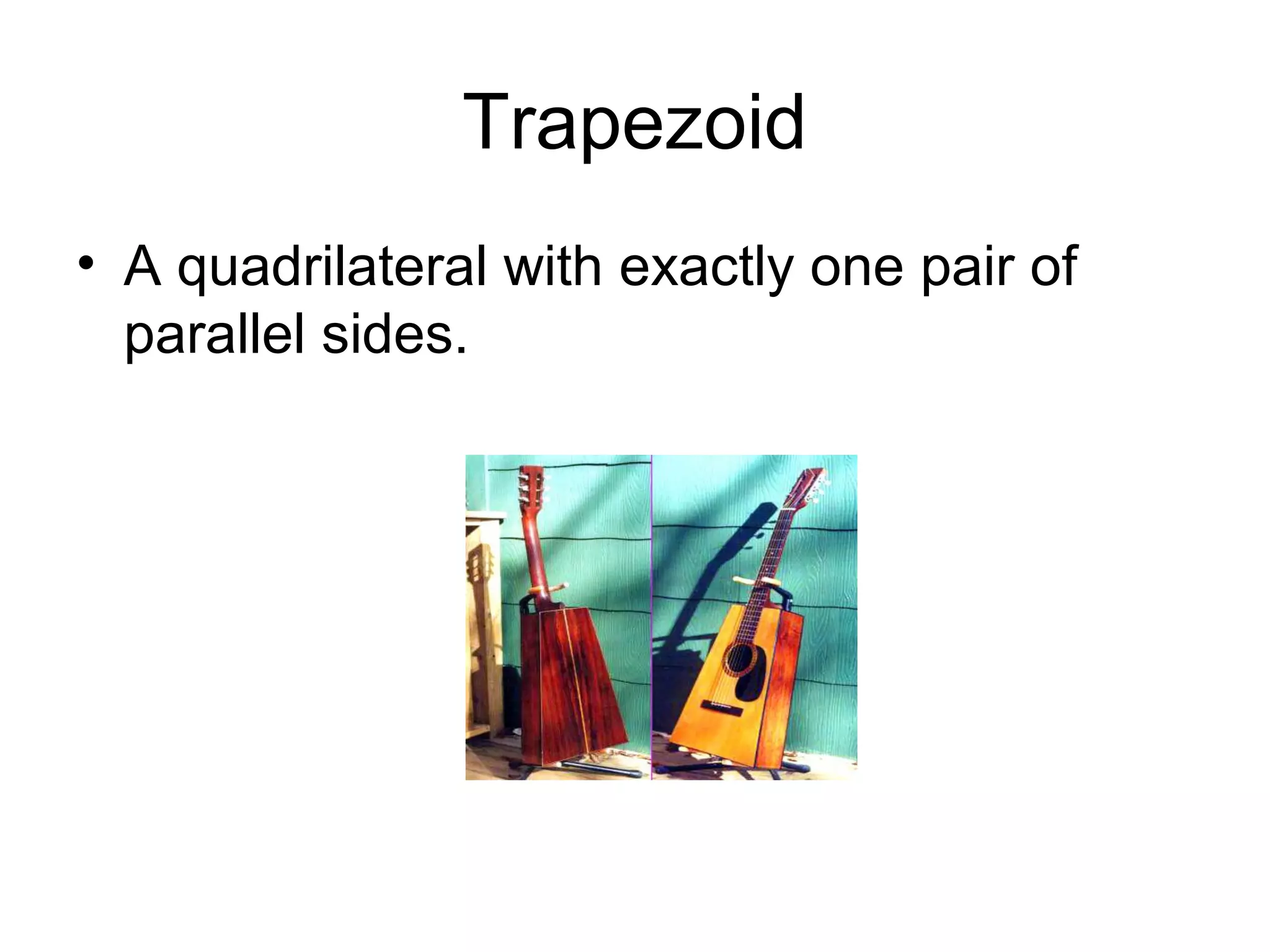 Trapezoid

• A quadrilateral with exactly one pair of parallel sides.